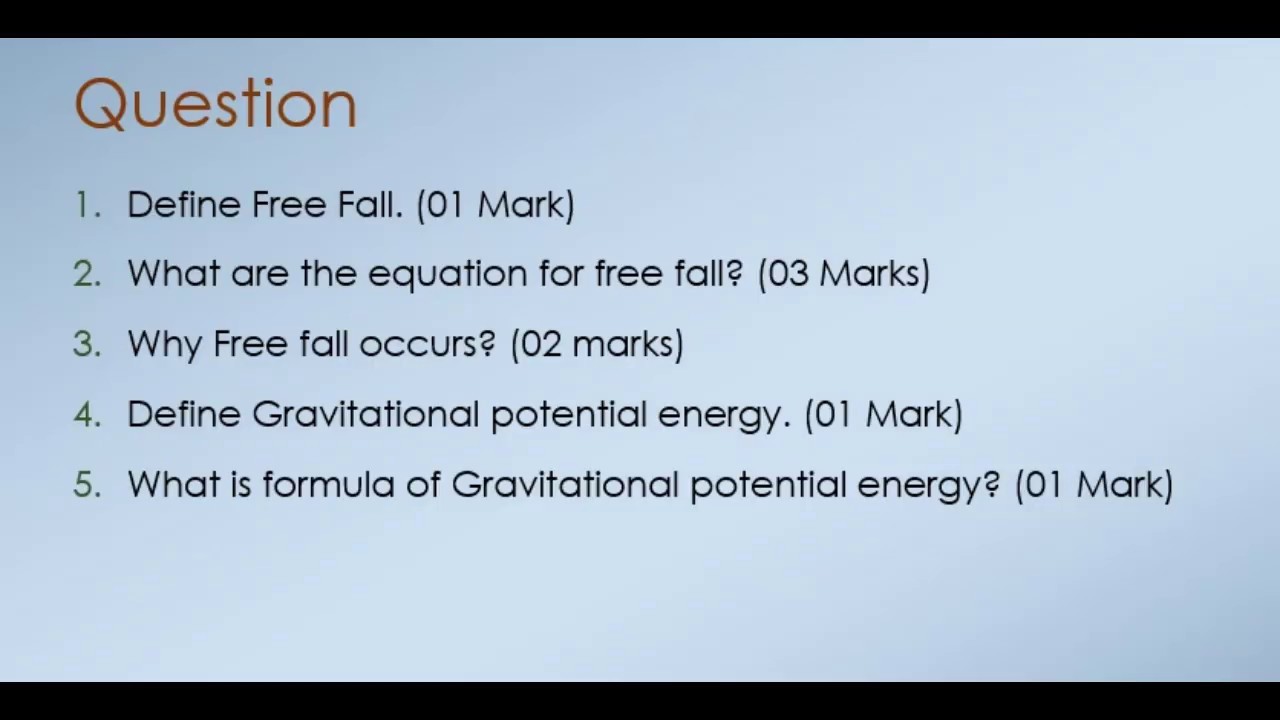 Question

1. Define Free Fall. (01 Mark)
2. What are the equation for free fall? (03 Marks)
3. Why Free fall occurs? (02 marks)
4. Define Gravitational potential energy. (01 Mark)
5. What is formula of Gravitational potential energy? (01 Mark)